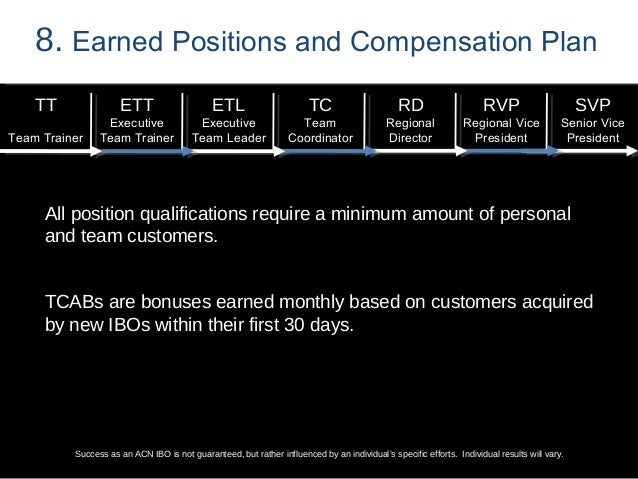 8. Earned Positions and Compensation Plan

TT
Team Trainer

ETT
Executive Team Trainer

ETL
Executive Team Leader

TC
Team Coordinator

RD
Regional Director

RVP
Regional Vice President

SVP
Senior Vice President

All position qualifications require a minimum amount of personal and team customers.

TCABs are bonuses earned monthly based on customers acquired by new IBOs within their first 30 days.

Success as an ACN IBO is not guaranteed, but rather influenced by an individual's specific efforts. Individual results will vary.